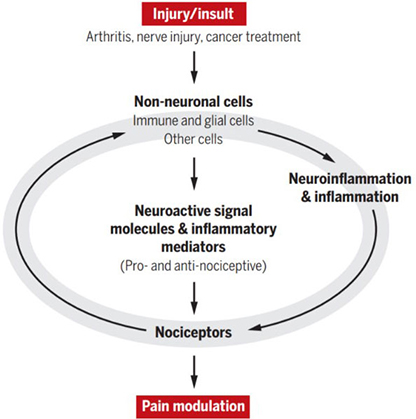 Injury/insult
Arthritis, nerve injury, cancer treatment

Non-neuronal cells
Immune and glial cells
Other cells

Neuroinflammation & inflammation

Neuroactive signal molecules & inflammatory mediators
(Pro- and anti-nociceptive)

Nociceptors

Pain modulation